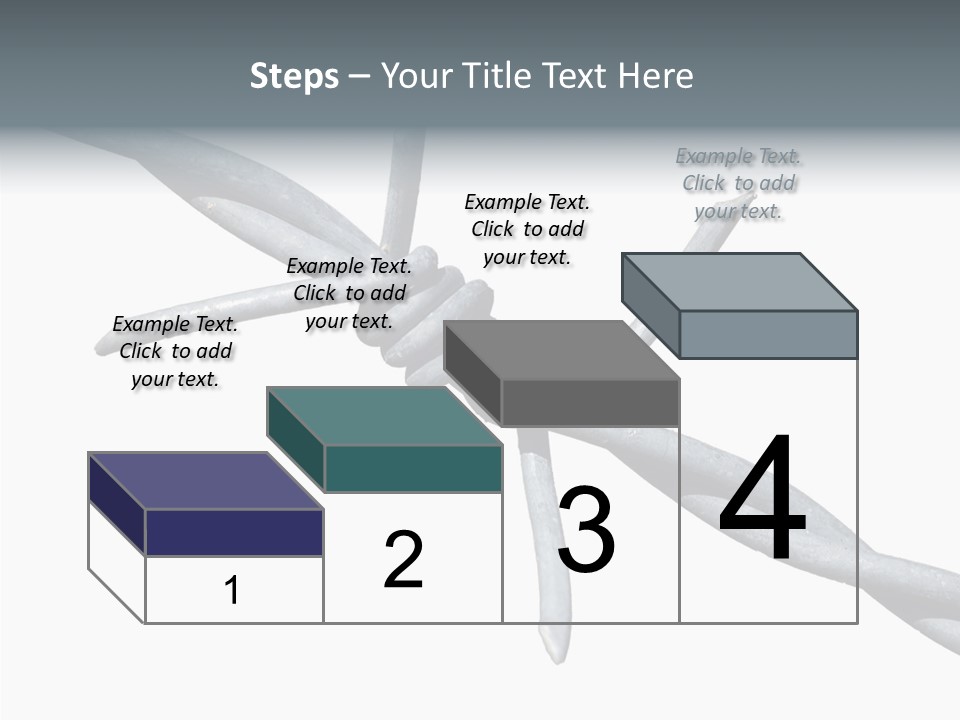 Steps – Your Title Text Here

Example Text. Click to add your text.

Example Text. Click to add your text.

Example Text. Click to add your text.

Example Text. Click to add your text.

1

2

3

4